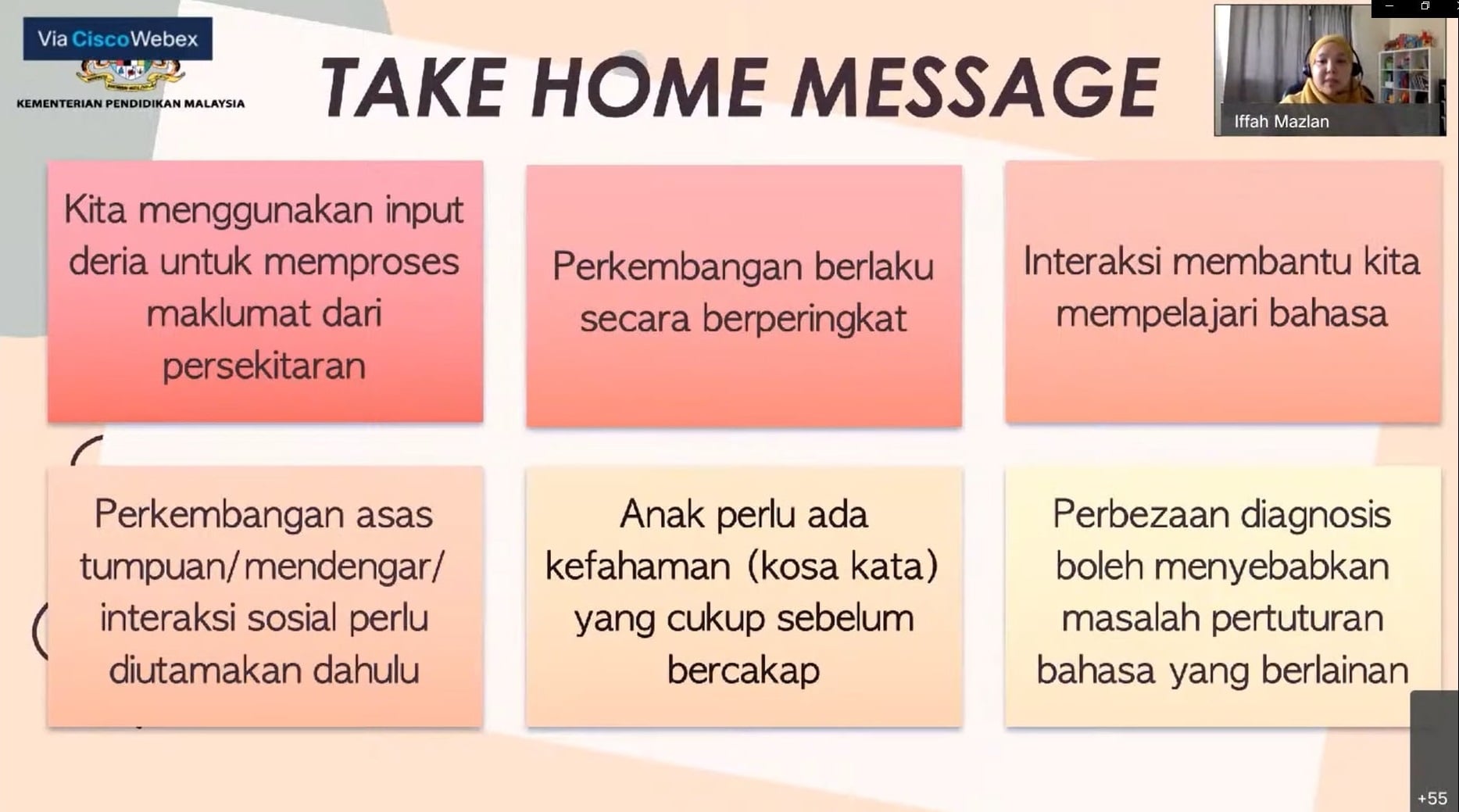 Via Cisco Webex

KEMENTERIAN PENDIDIKAN MALAYSIA

TAKE HOME MESSAGE

Iffah Mazlan

Kita menggunakan input deria untuk memproses maklumat dari persekitaran

Perkembangan berlaku secara berperingkat

Interaksi membantu kita mempelajari bahasa

Perkembangan asas tumpuan/mendengar/ interaksi sosial perlu diutamakan dahulu

Anak perlu ada kefahaman (kosa kata) yang cukup sebelum bercakap

Perbezaan diagnosis boleh menyebabkan masalah pertuturan bahasa yang berlainan

+55